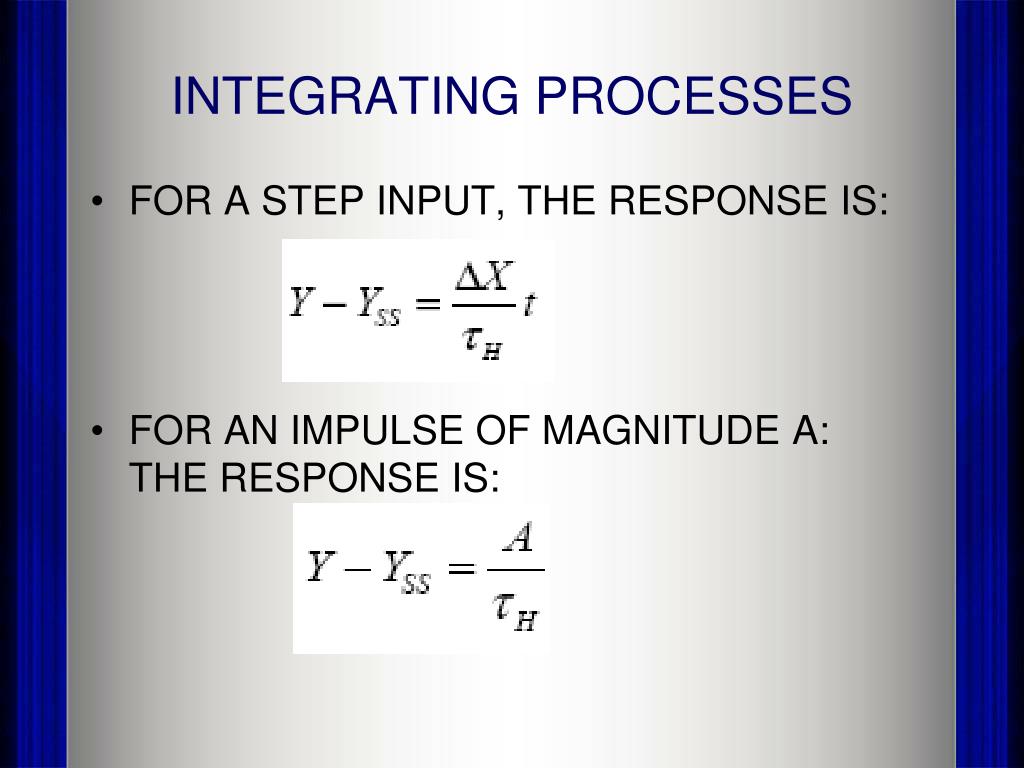 INTEGRATING PROCESSES

• FOR A STEP INPUT, THE RESPONSE IS:

$Y - Y_{SS} = \frac{\Delta X}{\tau_H} t$

• FOR AN IMPULSE OF MAGNITUDE A: THE RESPONSE IS:

$Y - Y_{SS} = \frac{A}{\tau_H}$